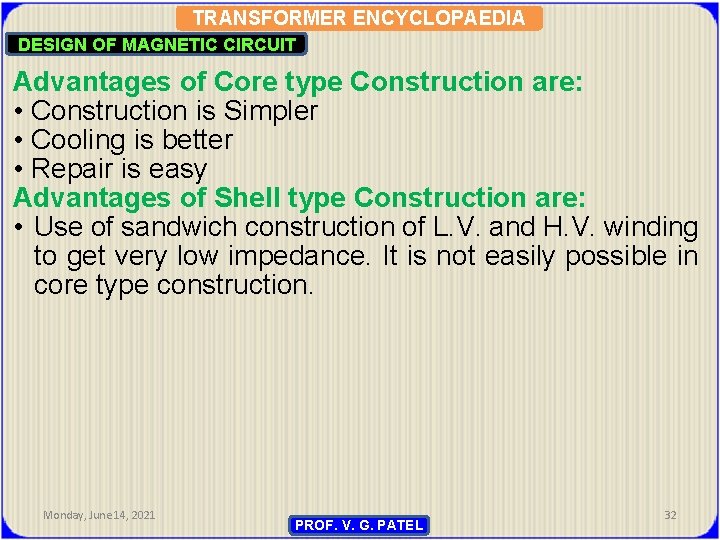 TRANSFORMER ENCYCLOPAEDIA

DESIGN OF MAGNETIC CIRCUIT

Advantages of Core type Construction are:
• Construction is Simpler
• Cooling is better
• Repair is easy

Advantages of Shell type Construction are:
• Use of sandwich construction of L.V. and H.V. winding to get very low impedance. It is not easily possible in core type construction.

Monday, June 14, 2021

PROF. V. G. PATEL

32